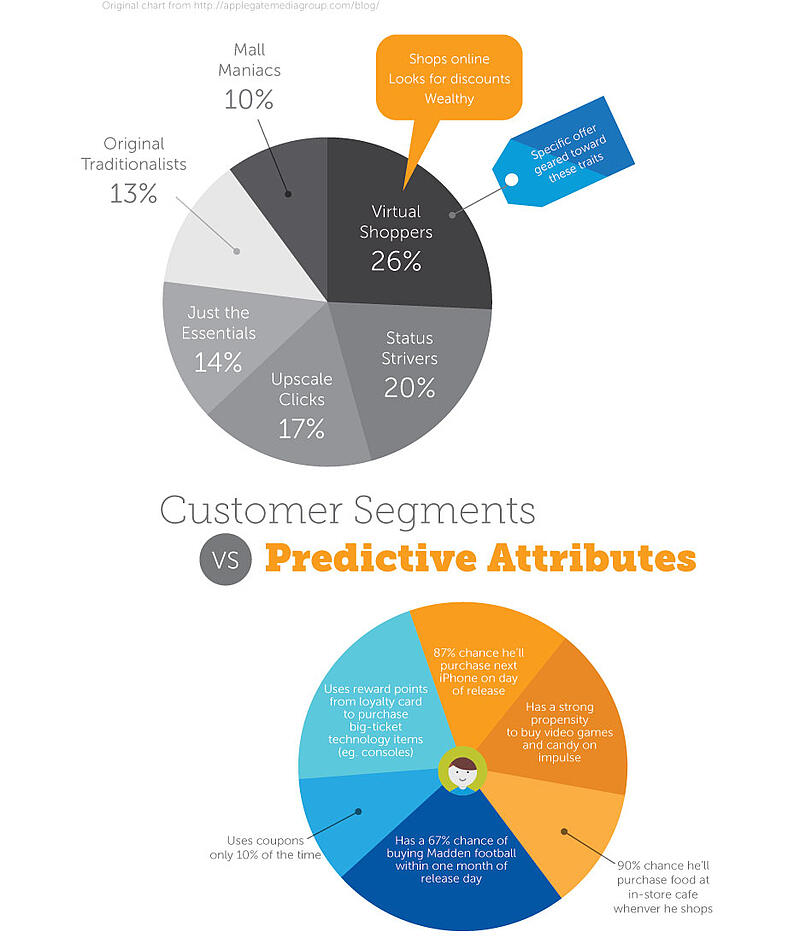 Original chart from http://applegatemediagroup.com/blog/

Mall Maniacs 10%

Shops online
Looks for discounts
Wealthy

Specific offer geared toward these traits

Original Traditionalists 13%

Virtual Shoppers 26%

Just the Essentials 14%

Status Strivers 20%

Upscale Clicks 17%

Customer Segments

VS Predictive Attributes

87% chance he'll purchase next iPhone on day of release

Uses reward points from loyalty card to purchase big-ticket technology items (eg. consoles)

Has a strong propensity to buy video games and candy on impulse

Uses coupons only 10% of the time

Has a 67% chance of buying Madden football within one month of release day

90% chance he'll purchase food at in-store cafe whenver he shops